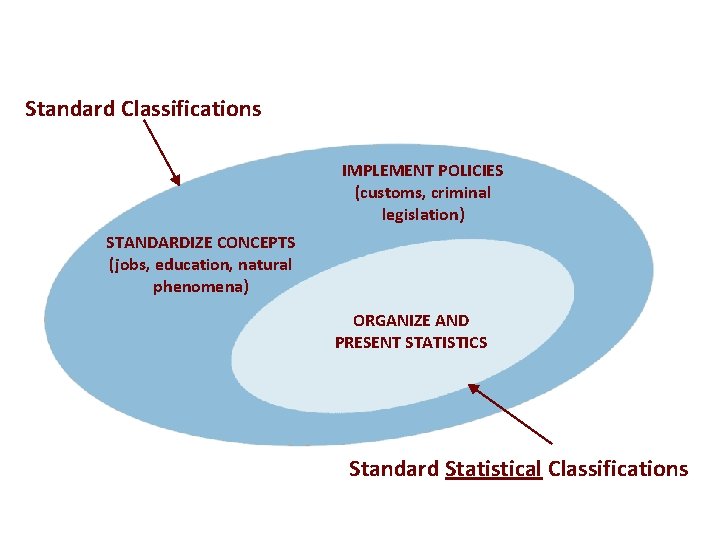 Standard Classifications

IMPLEMENT POLICIES (customs, criminal legislation)

STANDARDIZE CONCEPTS (jobs, education, natural phenomena)

ORGANIZE AND PRESENT STATISTICS

Standard Statistical Classifications